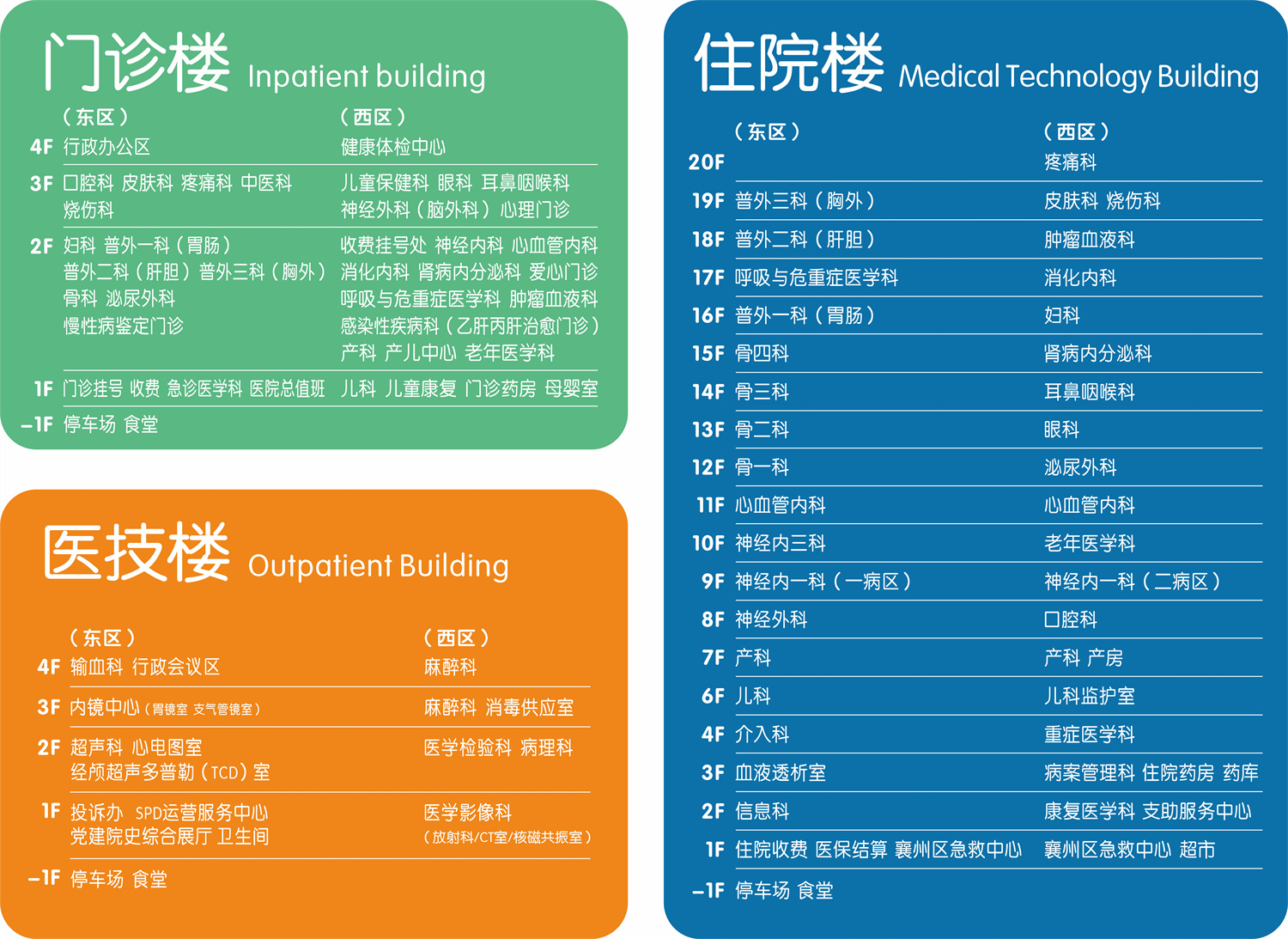 门诊楼 Inpatient building

|  | （东区） | （西区） |
|---|---|---|
| 4F | 行政办公区 | 健康体检中心 |
| 3F | 口腔科 皮肤科 疼痛科 中医科 烧伤科 | 儿童保健科 眼科 耳鼻咽喉科 神经外科（脑外科）心理门诊 |
| 2F | 妇科 普外一科（胃肠） 普外二科（肝胆）普外三科（胸外） 骨科 泌尿外科 慢性病鉴定门诊 | 收费挂号处 神经内科 心血管内科 消化内科 肾病内分泌科 爱心门诊 呼吸与危重症医学科 肿瘤血液科 感染性疾病科（乙肝丙肝治愈门诊） 产科 产儿中心 老年医学科 |
| 1F | 门诊挂号 收费 急诊医学科 医院总值班 | 儿科 儿童康复 门诊药房 母婴室 |
| -1F | 停车场 食堂 |  |

医技楼 Outpatient Building

|  | （东区） | （西区） |
|---|---|---|
| 4F | 输血科 行政会议区 | 麻醉科 |
| 3F | 内镜中心（胃镜室 支气管镜室） | 麻醉科 消毒供应室 |
| 2F | 超声科 心电图室 经颅超声多普勒（TCD）室 | 医学检验科 病理科 |
| 1F | 投诉办 SPD运营服务中心 党建院史综合展厅 卫生间 | 医学影像科 （放射科/CT室/核磁共振室） |
| -1F | 停车场 食堂 |  |

住院楼 Medical Technology Building

|  | （东区） | （西区） |
|---|---|---|
| 20F |  | 疼痛科 |
| 19F | 普外三科（胸外） | 皮肤科 烧伤科 |
| 18F | 普外二科（肝胆） | 肿瘤血液科 |
| 17F | 呼吸与危重症医学科 | 消化内科 |
| 16F | 普外一科（胃肠） | 妇科 |
| 15F | 骨四科 | 肾病内分泌科 |
| 14F | 骨三科 | 耳鼻咽喉科 |
| 13F | 骨二科 | 眼科 |
| 12F | 骨一科 | 泌尿外科 |
| 11F | 心血管内科 | 心血管内科 |
| 10F | 神经内三科 | 老年医学科 |
| 9F | 神经内一科（一病区） | 神经内一科（二病区） |
| 8F | 神经外科 | 口腔科 |
| 7F | 产科 | 产科 产房 |
| 6F | 儿科 | 儿科监护室 |
| 4F | 介入科 | 重症医学科 |
| 3F | 血液透析室 | 病案管理科 住院药房 药库 |
| 2F | 信息科 | 康复医学科 支助服务中心 |
| 1F | 住院收费 医保结算 襄州区急救中心 | 襄州区急救中心 超市 |
| -1F | 停车场 食堂 |  |